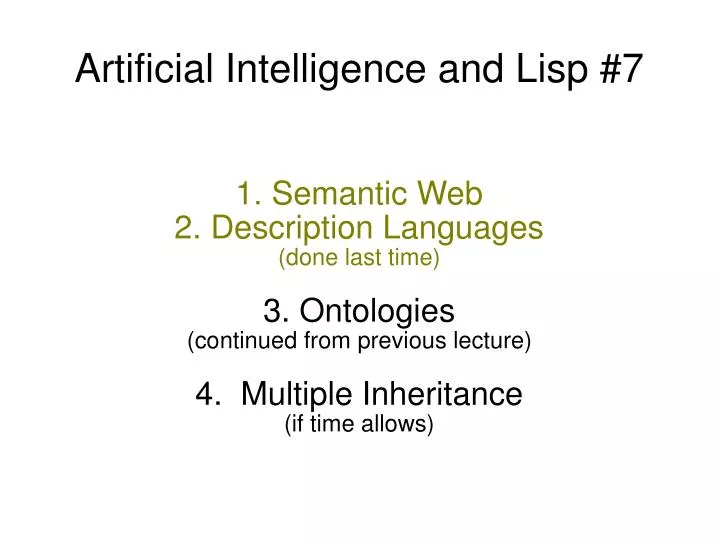 Artificial Intelligence and Lisp #7

1. Semantic Web
2. Description Languages
(done last time)

3. Ontologies
(continued from previous lecture)

4. Multiple Inheritance
(if time allows)